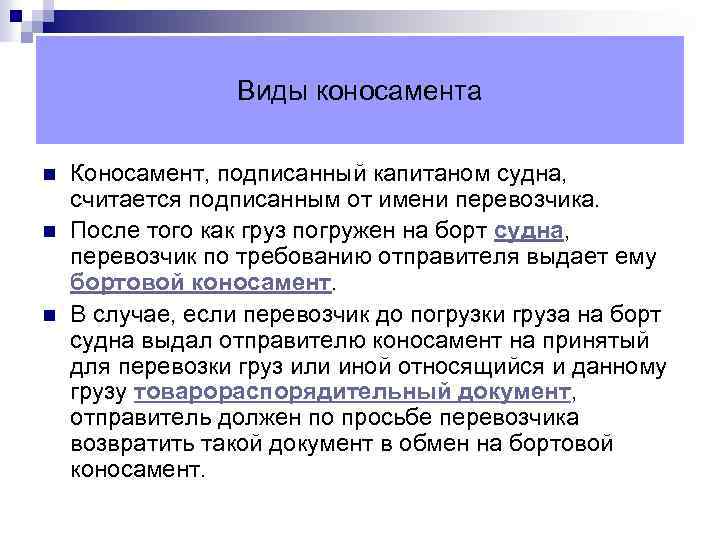 Виды коносамента

Коносамент, подписанный капитаном судна, считается подписанным от имени перевозчика.

После того как груз погружен на борт судна, перевозчик по требованию отправителя выдает ему бортовой коносамент.

В случае, если перевозчик до погрузки груза на борт судна выдал отправителю коносамент на принятый для перевозки груз или иной относящийся и данному грузу товарораспорядительный документ, отправитель должен по просьбе перевозчика возвратить такой документ в обмен на бортовой коносамент.